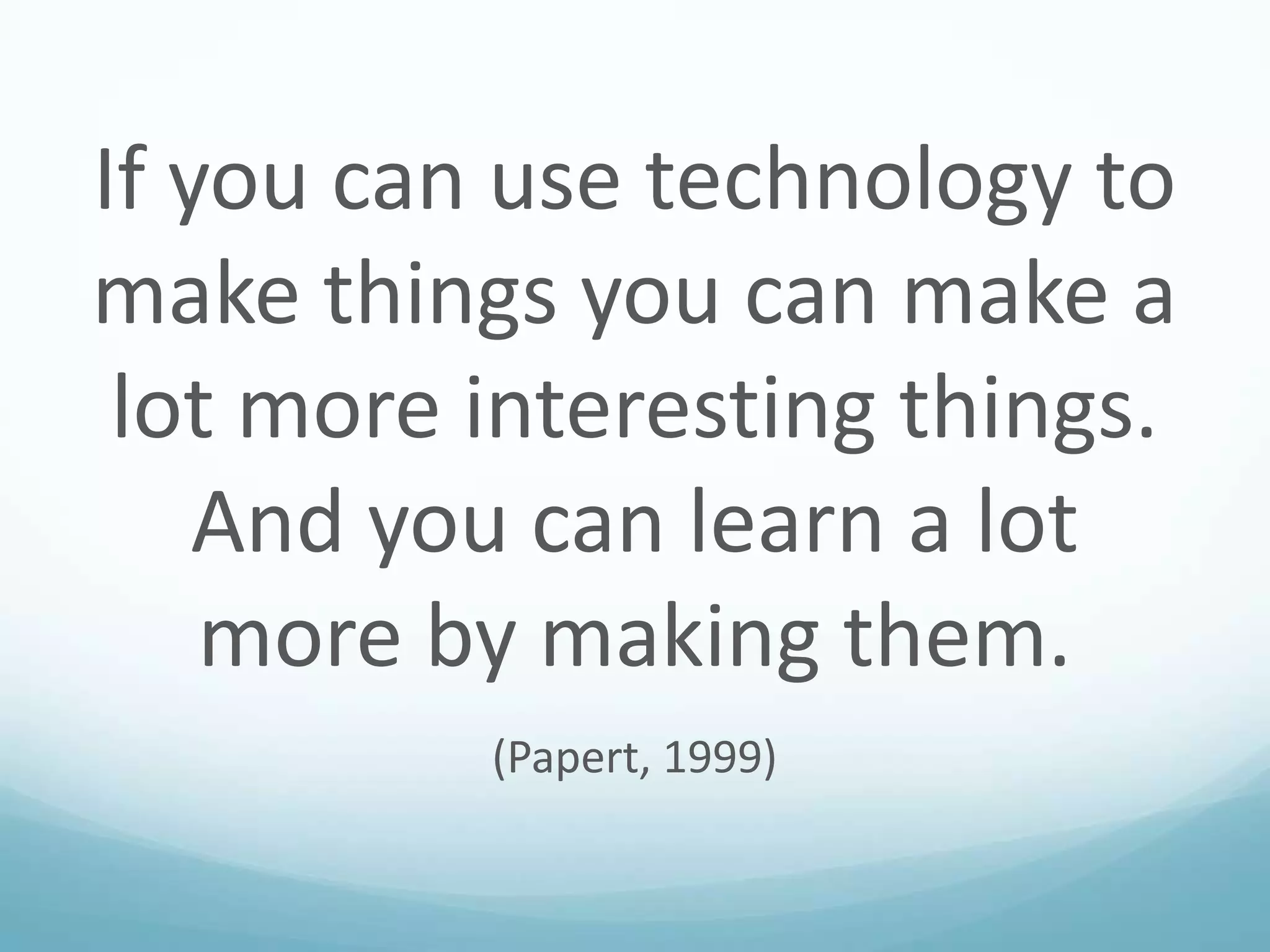 If you can use technology to make things you can make a lot more interesting things. And you can learn a lot more by making them.

(Papert, 1999)